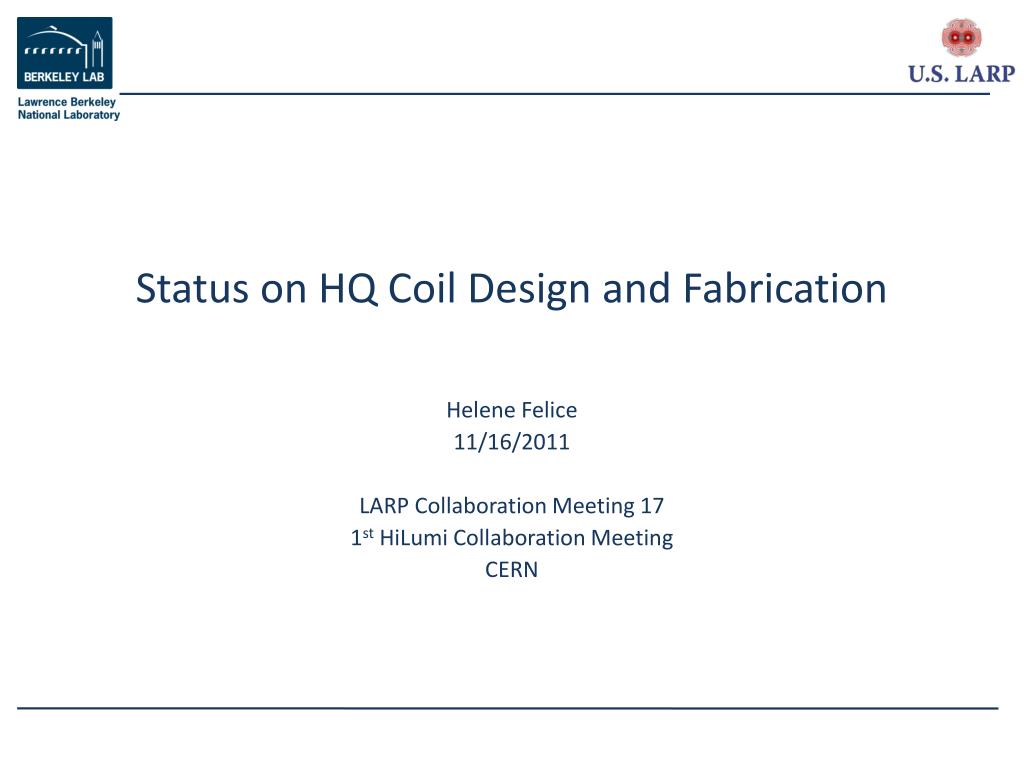 BERKELEY LAB

Lawrence Berkeley National Laboratory

U.S. LARP

Status on HQ Coil Design and Fabrication

Helene Felice
11/16/2011

LARP Collaboration Meeting 17
1$^{st}$ HiLumi Collaboration Meeting
CERN